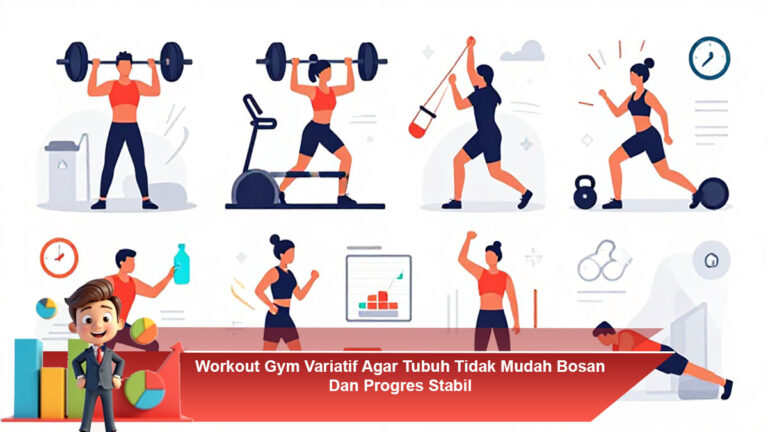 Workout Gym Variatif Agar Tubuh Tidak Mudah Bosan Dan Progres Stabil